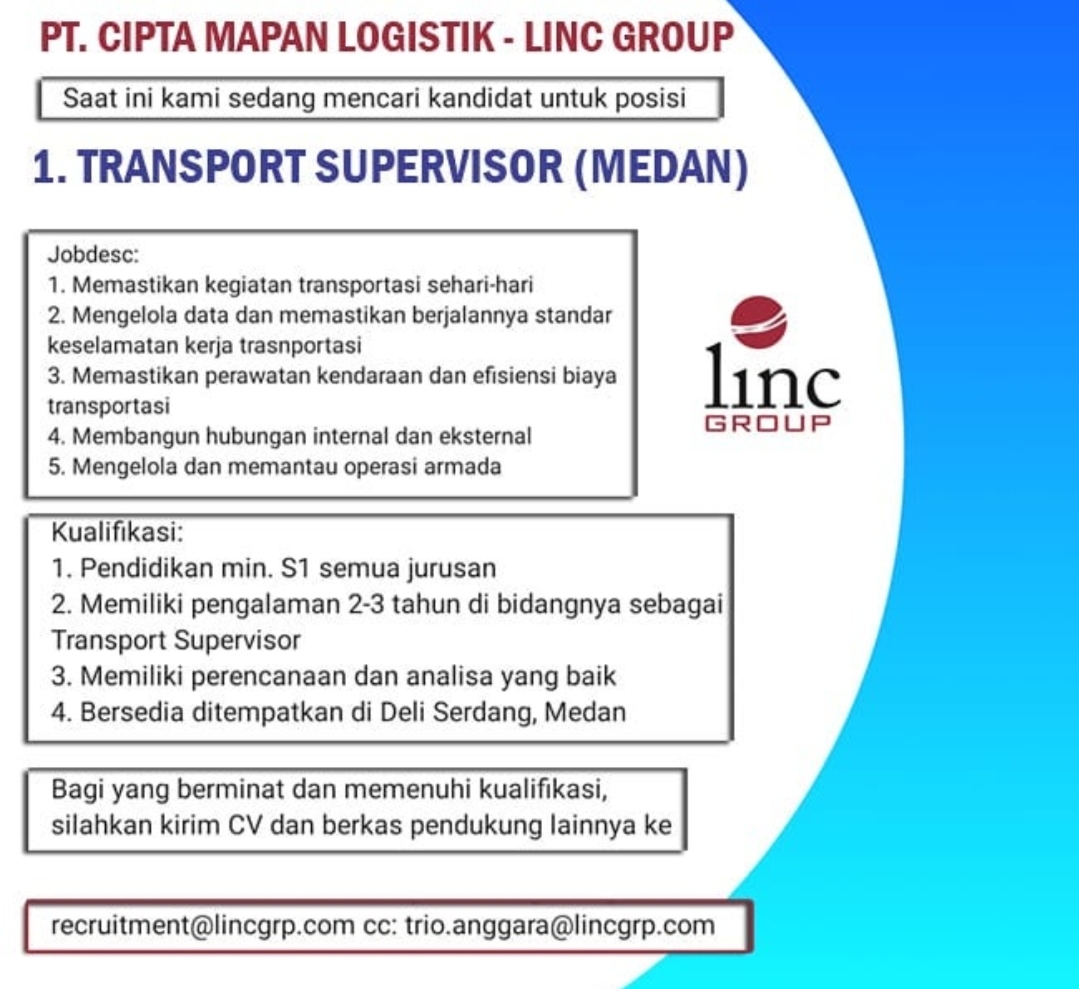 PT. CIPTA MAPAN LOGISTIK - LINC GROUP

Saat ini kami sedang mencari kandidat untuk posisi

1. TRANSPORT SUPERVISOR (MEDAN)

Jobdesc:
1. Memastikan kegiatan transportasi sehari-hari
2. Mengelola data dan memastikan berjalannya standar keselamatan kerja trasnportasi
3. Memastikan perawatan kendaraan dan efisiensi biaya transportasi
4. Membangun hubungan internal dan eksternal
5. Mengelola dan memantau operasi armada

linc
GROUP

Kualifikasi:
1. Pendidikan min. S1 semua jurusan
2. Memiliki pengalaman 2-3 tahun di bidangnya sebagai Transport Supervisor
3. Memiliki perencanaan dan analisa yang baik
4. Bersedia ditempatkan di Deli Serdang, Medan

Bagi yang berminat dan memenuhi kualifikasi, silahkan kirim CV dan berkas pendukung lainnya ke

recruitment@lincgrp.com cc: trio.anggara@lincgrp.com